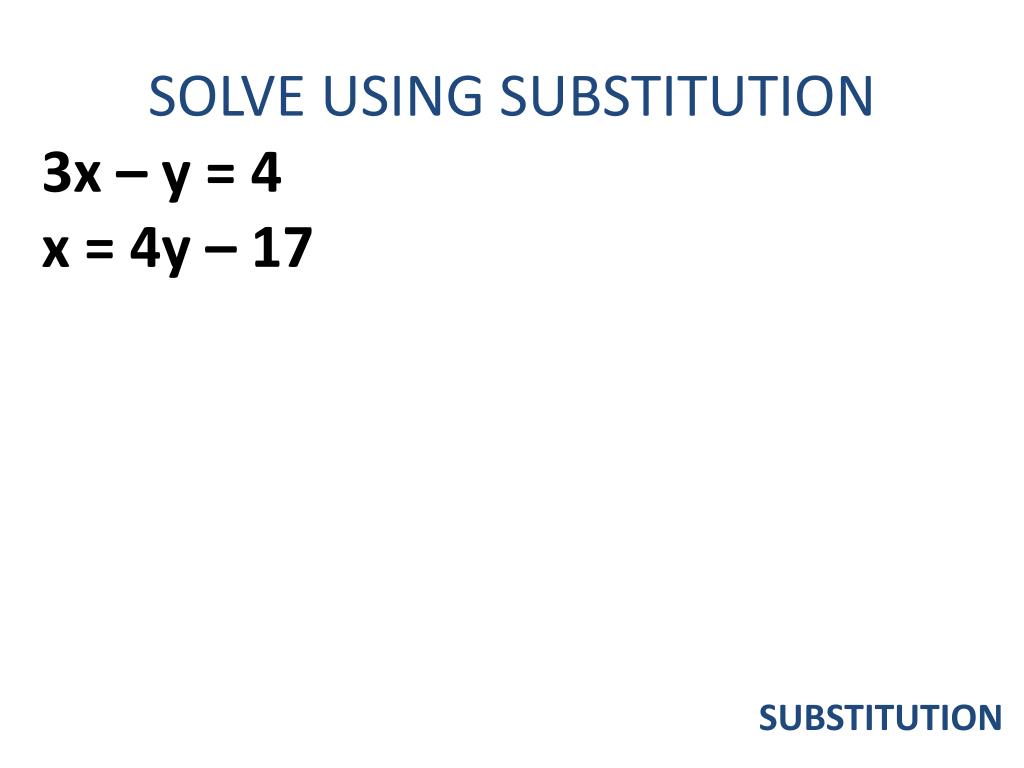 SOLVE USING SUBSTITUTION

$3x - y = 4$
$x = 4y - 17$

SUBSTITUTION